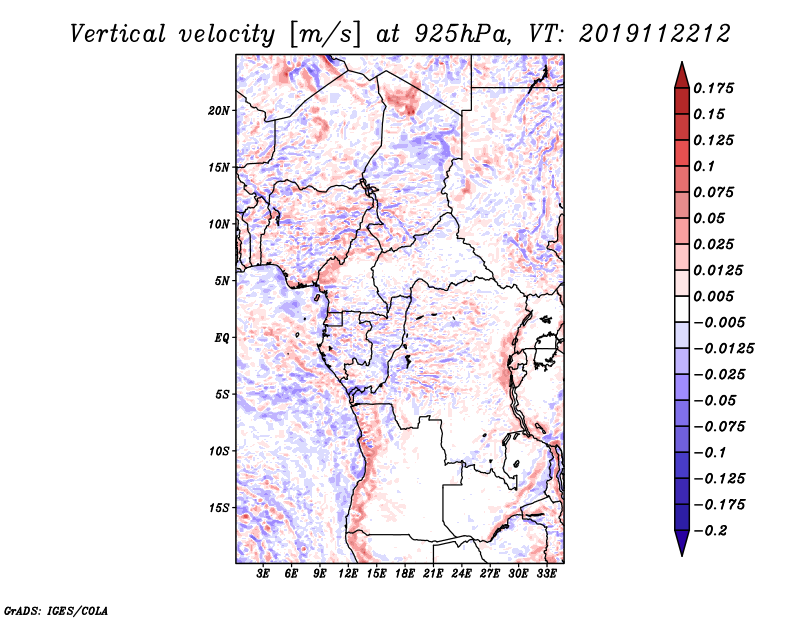 Vertical velocity [m/s] at 925hPa, VT: 2019112212

20N
15N
10N
5N
EQ
5S
10S
15S

3E 6E 9E 12E 15E 18E 21E 24E 27E 30E 33E

0.175
0.15
0.125
0.1
0.075
0.05
0.025
0.0125
0.005
−0.005
−0.0125
−0.025
−0.05
−0.075
−0.1
−0.125
−0.175
−0.2

GrADS: IGES/COLA